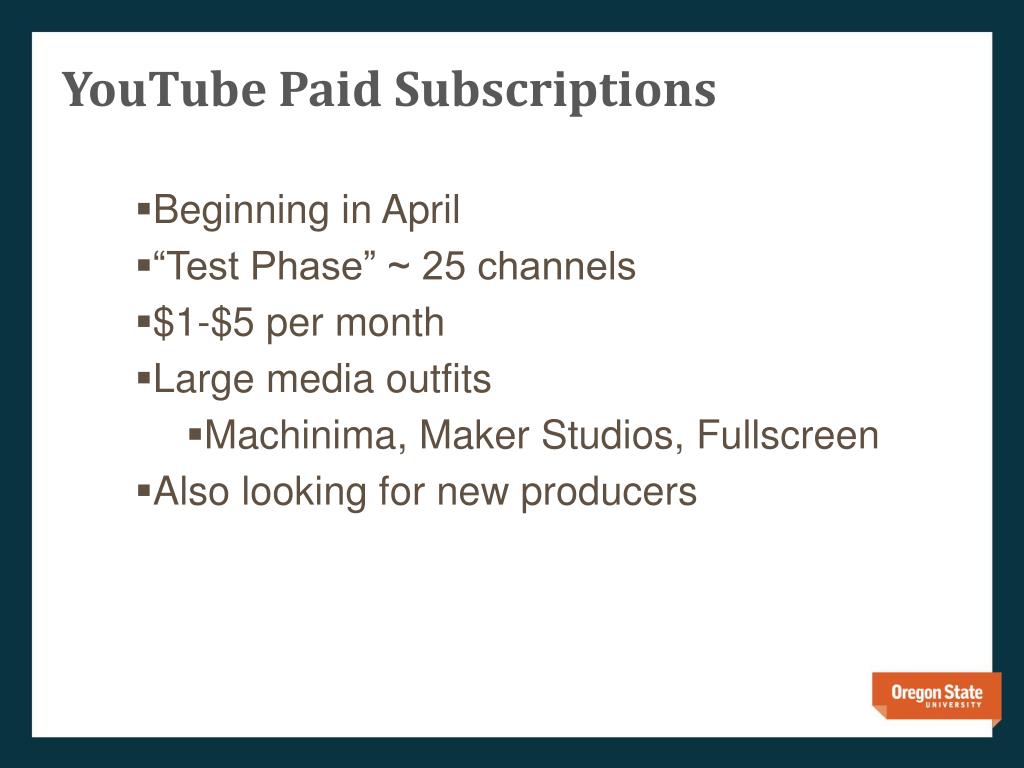 YouTube Paid Subscriptions

▪Beginning in April
▪“Test Phase” ~ 25 channels
▪\$1-\$5 per month
▪Large media outfits
▪Machinima, Maker Studios, Fullscreen
▪Also looking for new producers

Oregon State
UNIVERSITY